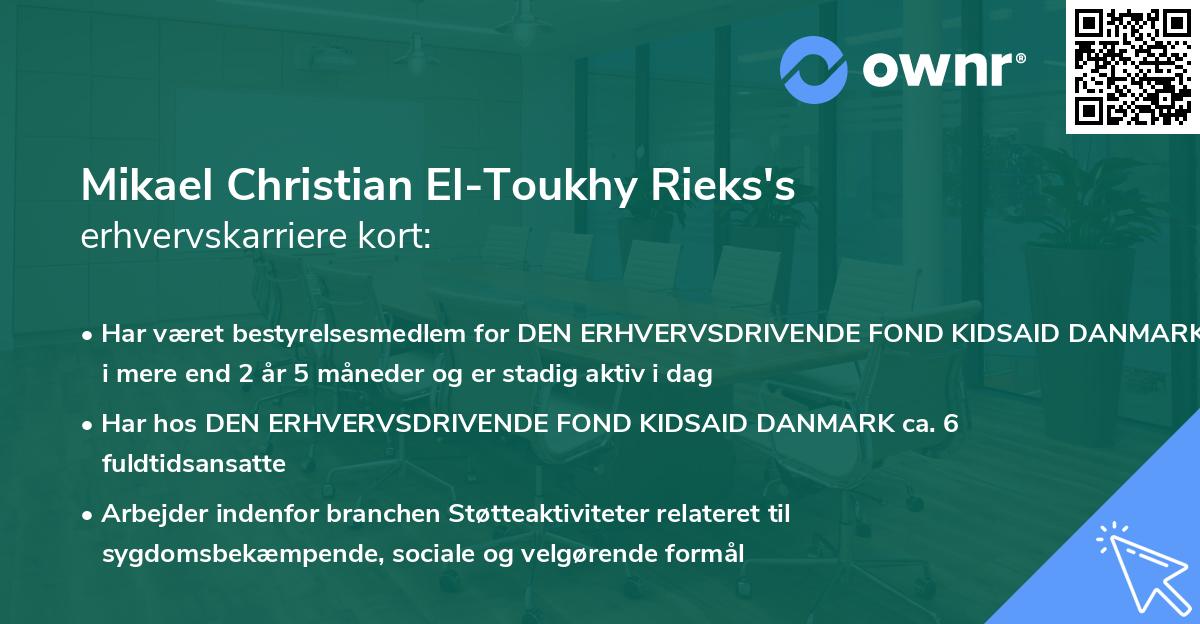 ownr®

Mikael Christian El-Toukhy Rieks's
erhvervskarriere kort:

• Har været bestyrelsesmedlem for DEN ERHVERVSDRIVENDE FOND KIDSAID DANMARK i mere end 2 år 5 måneder og er stadig aktiv i dag

• Har hos DEN ERHVERVSDRIVENDE FOND KIDSAID DANMARK ca. 6 fuldtidsansatte

• Arbejder indenfor branchen Støtteaktiviteter relateret til sygdomsbekæmpende, sociale og velgørende formål